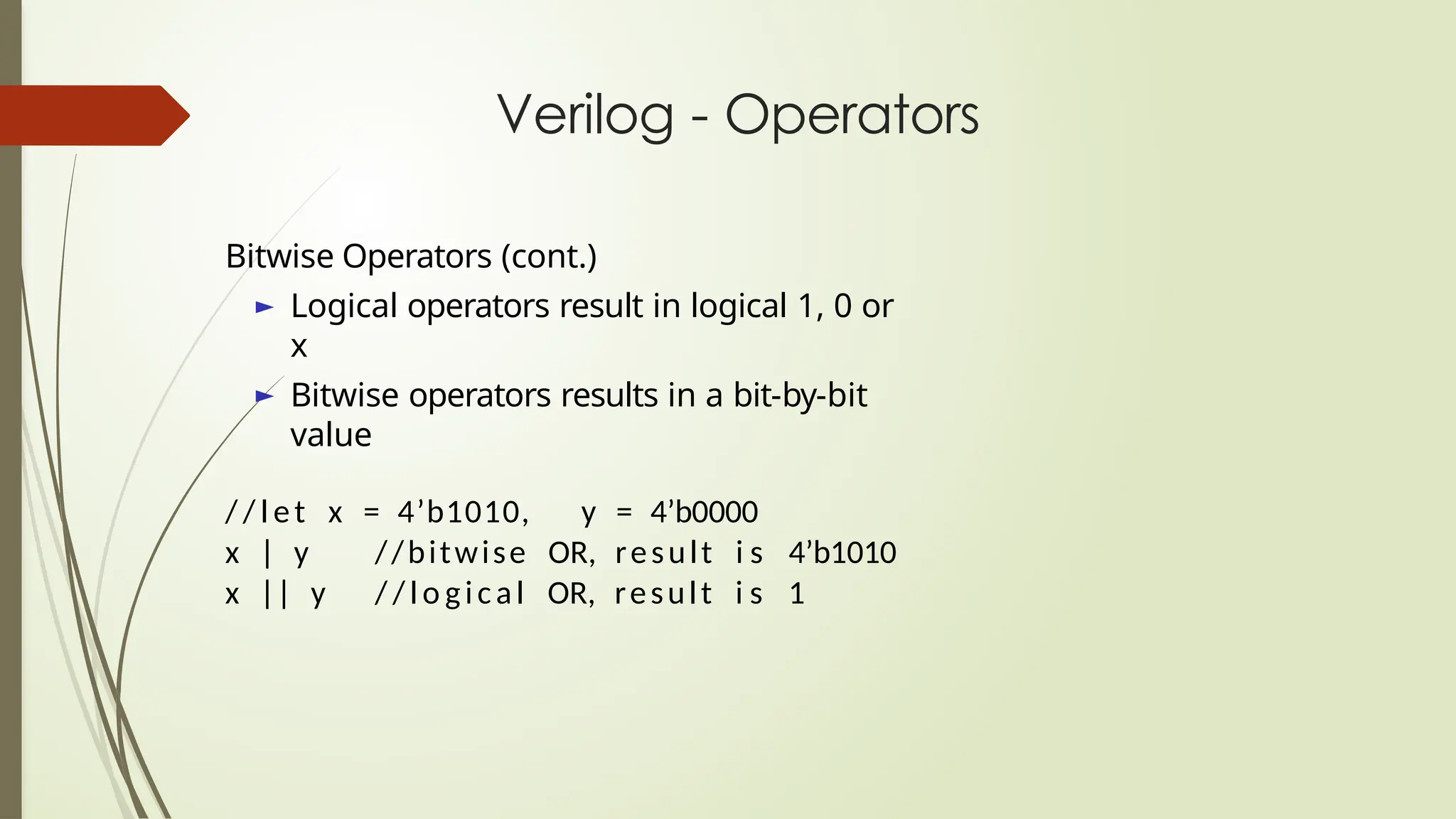 Verilog - Operators

Bitwise Operators (cont.)

► Logical operators result in logical 1, 0 or x

► Bitwise operators results in a bit-by-bit value

//let x = 4’b1010, y = 4’b0000
x | y //bitwise OR, result is 4’b1010
x || y //logical OR, result is 1